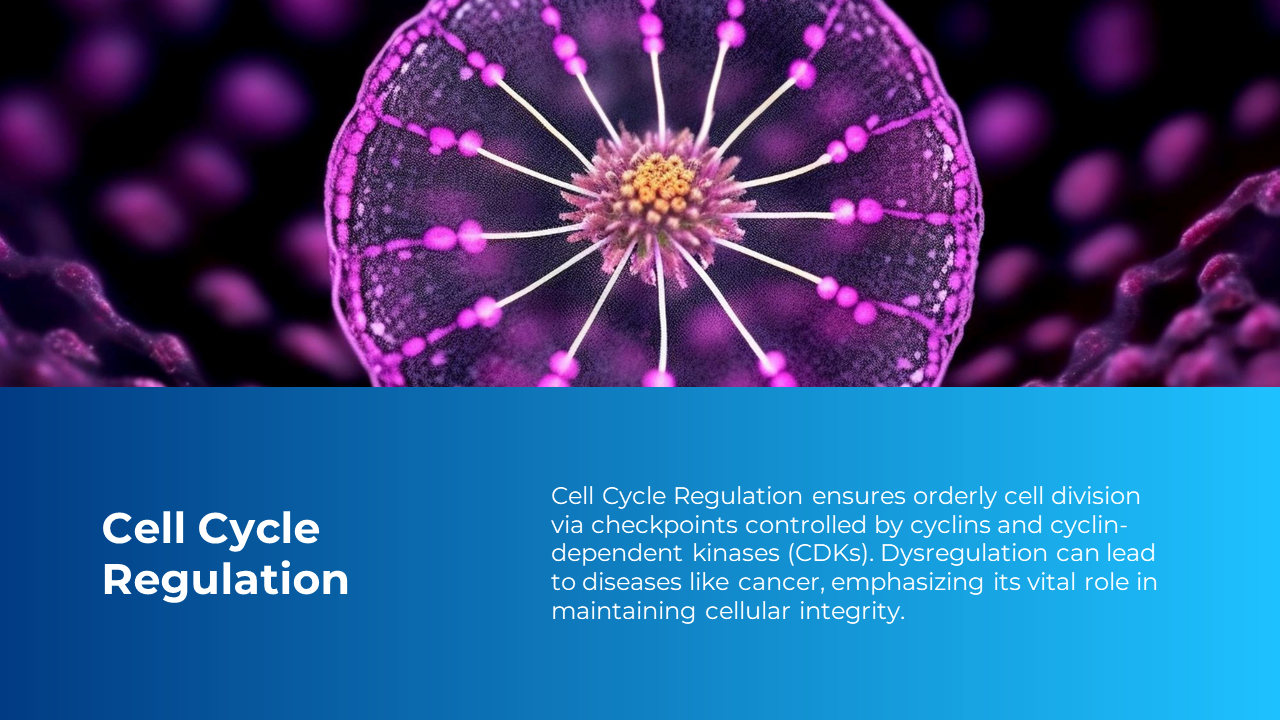 Cell Cycle Regulation

Cell Cycle Regulation ensures orderly cell division via checkpoints controlled by cyclins and cyclin-dependent kinases (CDKs). Dysregulation can lead to diseases like cancer, emphasizing its vital role in maintaining cellular integrity.